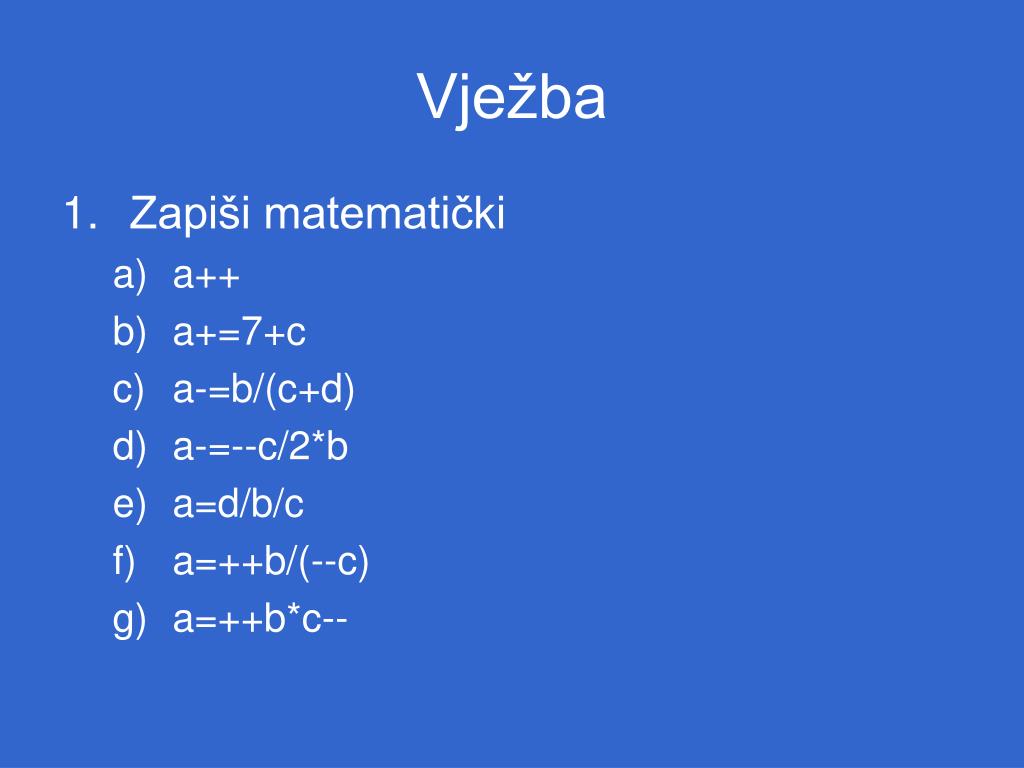 Vježba

1. Zapiši matematički
a) a++
b) a+=7+c
c) a-=b/(c+d)
d) a-=--c/2*b
e) a=d/b/c
f) a=++b/(--c)
g) a=++b*c--